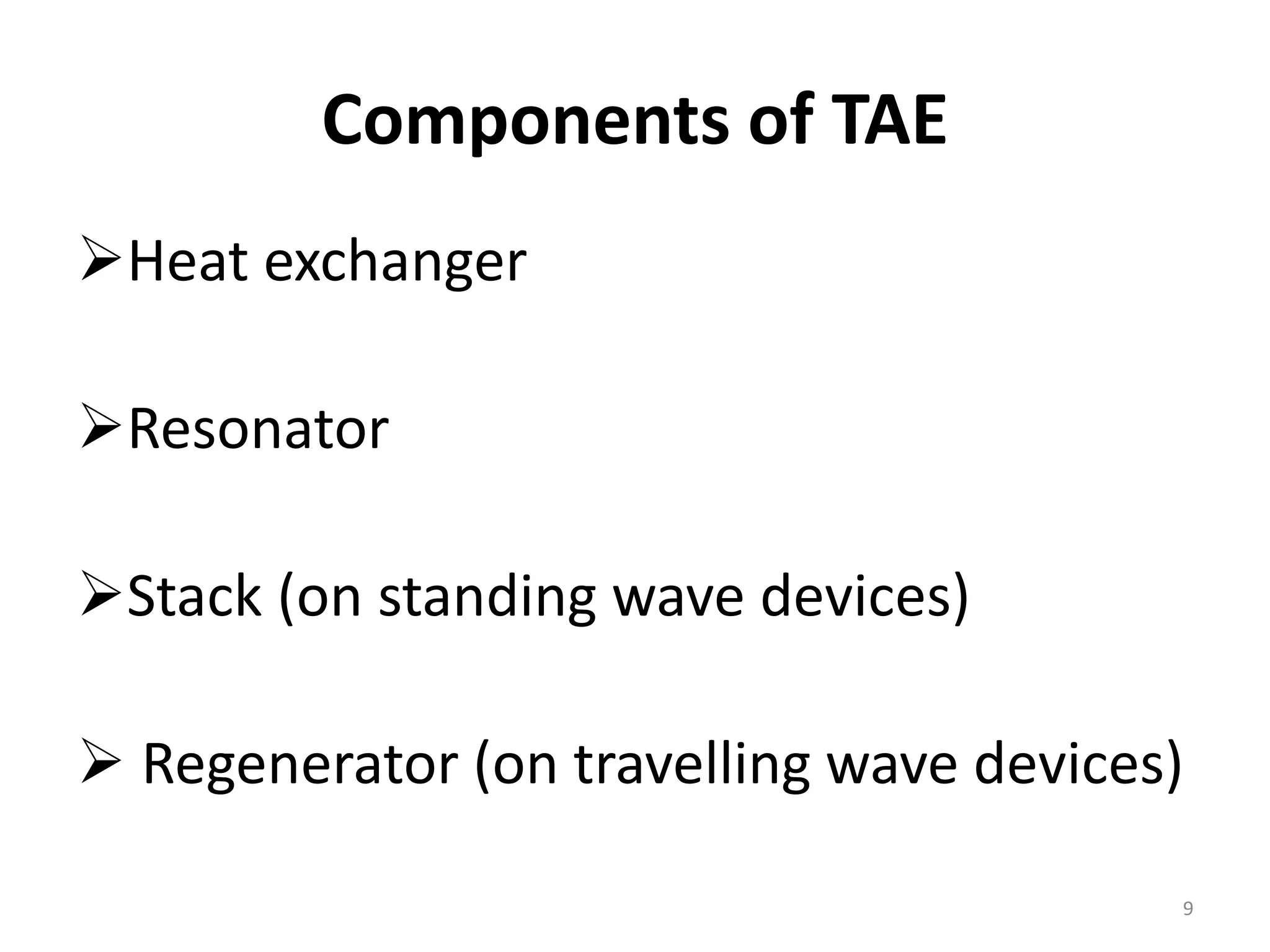 Components of TAE

➢Heat exchanger

➢Resonator

➢Stack (on standing wave devices)

➢ Regenerator (on travelling wave devices)

9